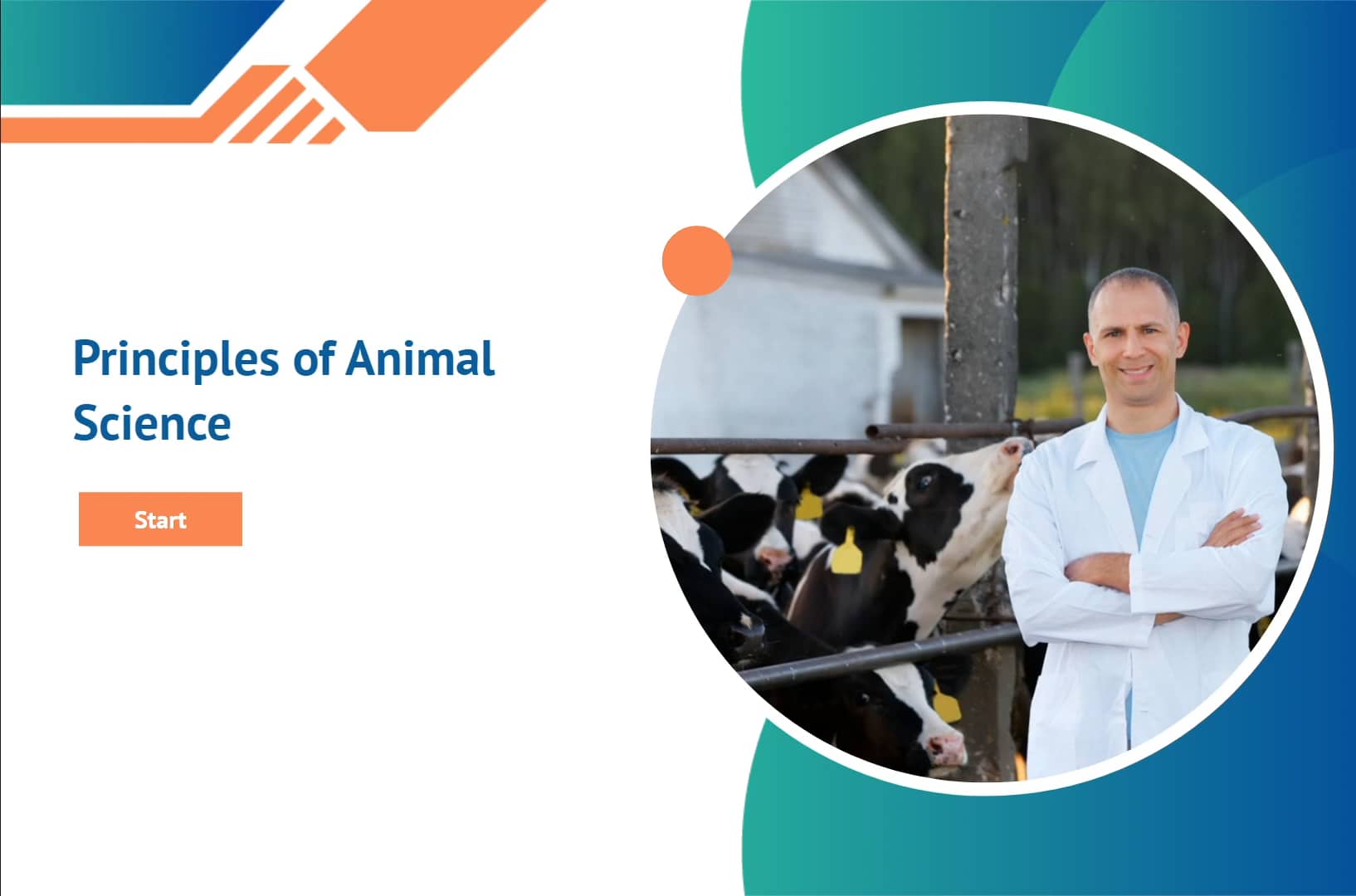 Principles of Animal Science

Start